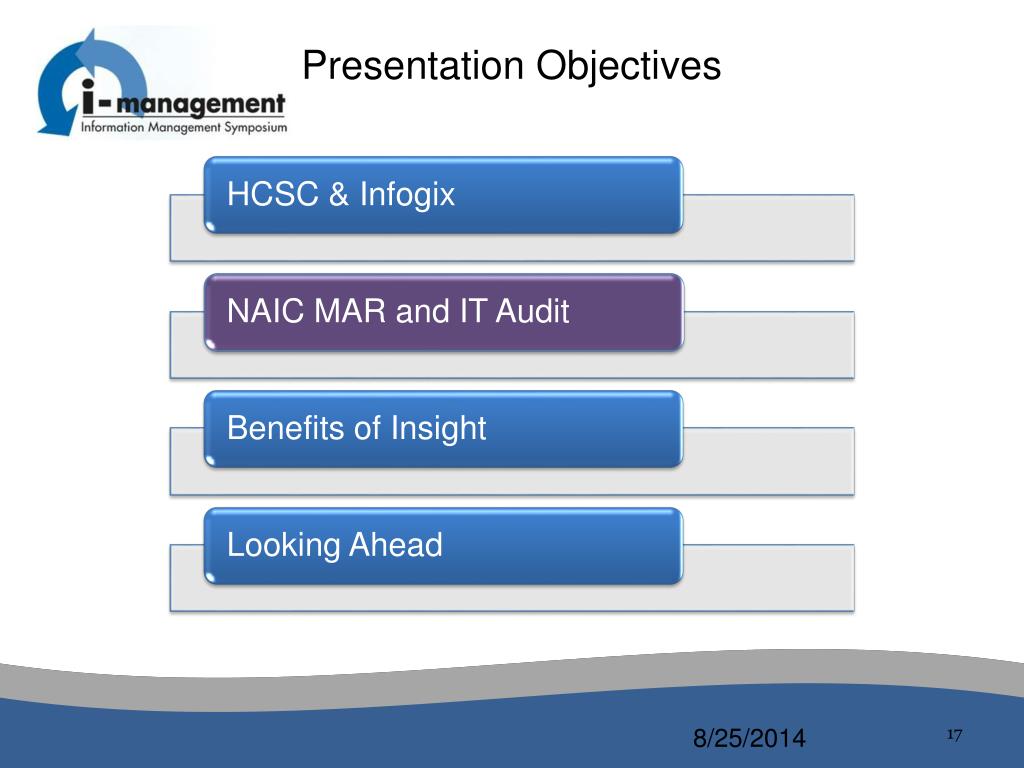 i-management
Information Management Symposium

Presentation Objectives

HCSC & Infogix

NAIC MAR and IT Audit

Benefits of Insight

Looking Ahead

8/25/2014

17